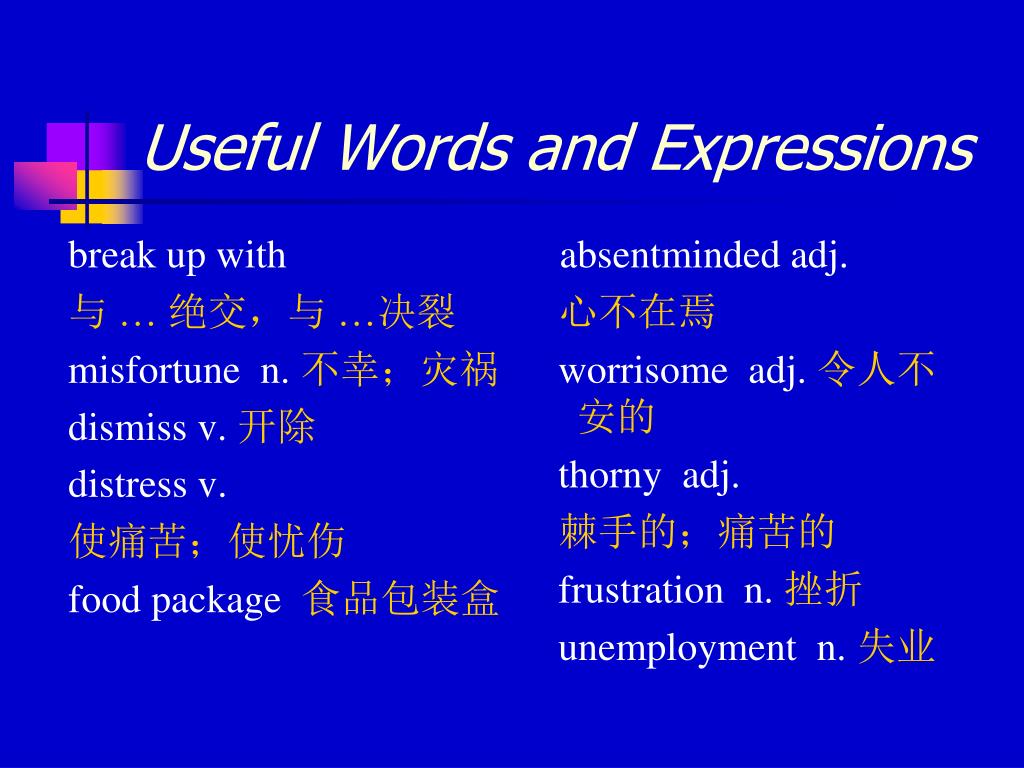 Useful Words and Expressions

break up with
与 … 绝交，与 …决裂
misfortune n. 不幸；灾祸
dismiss v. 开除
distress v.
使痛苦；使忧伤
food package 食品包装盒

absentminded adj.
心不在焉
worrisome adj. 令人不安的
thorny adj.
棘手的；痛苦的
frustration n. 挫折
unemployment n. 失业